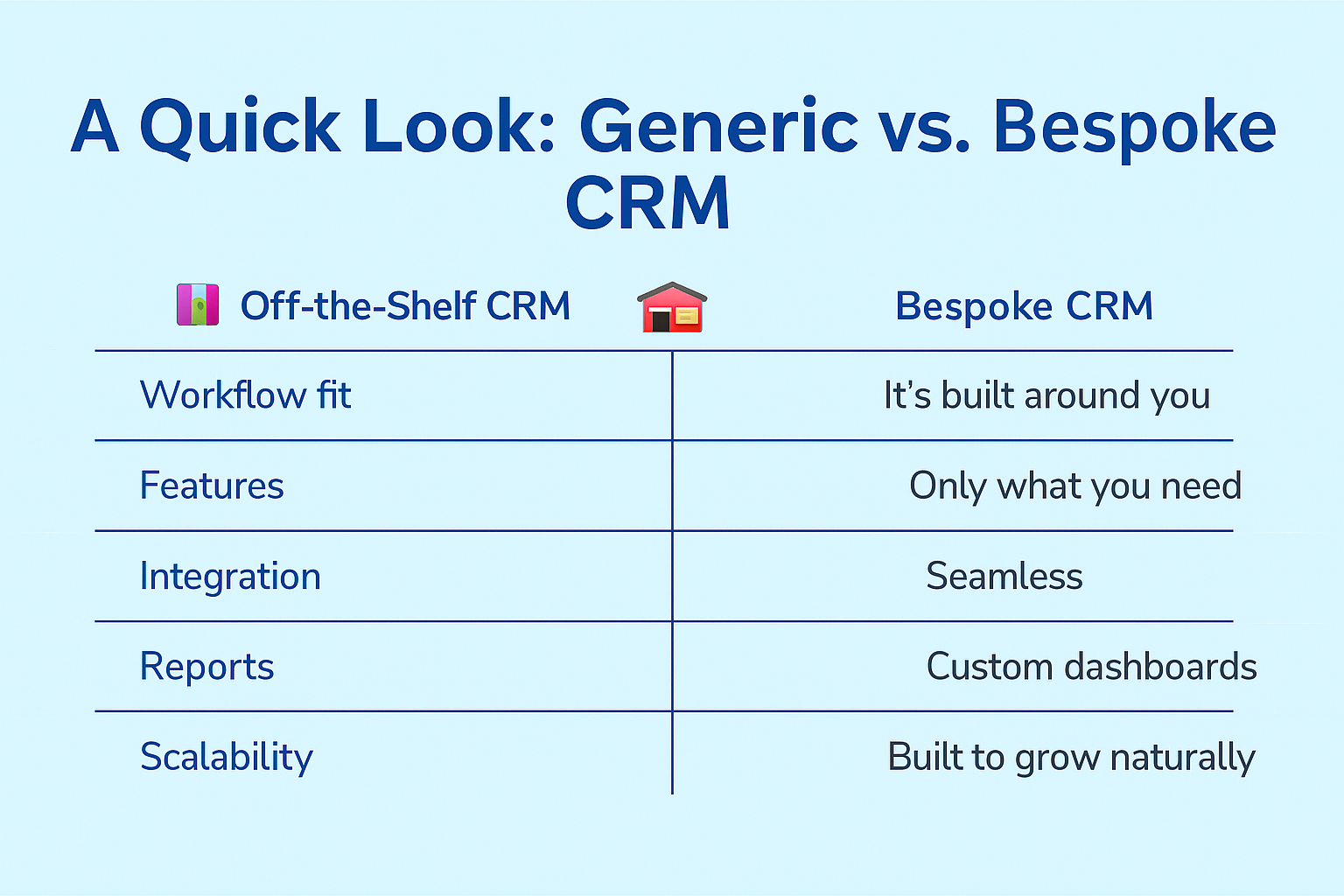 A Quick Look: Generic vs. Bespoke CRM

| Off-the-Shelf CRM | Bespoke CRM |
|---|---|
| Workflow fit | It's built around you |
| Features | Only what you need |
| Integration | Seamless |
| Reports | Custom dashboards |
| Scalability | Built to grow naturally |